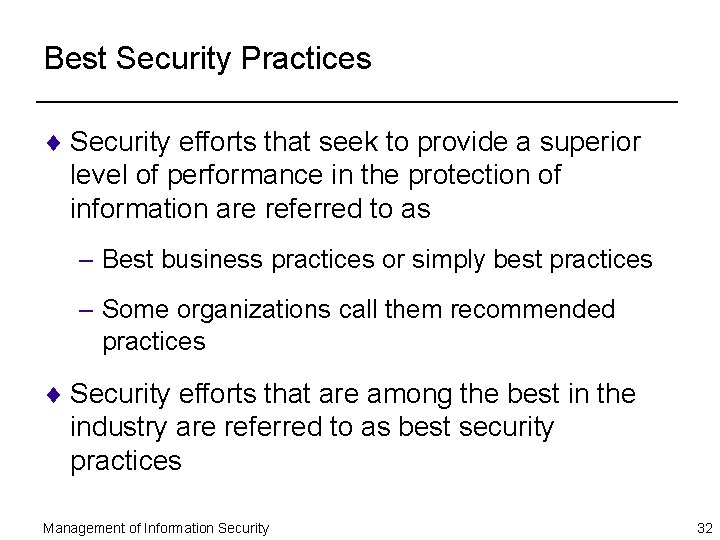 Best Security Practices

♦ Security efforts that seek to provide a superior level of performance in the protection of information are referred to as

– Best business practices or simply best practices

– Some organizations call them recommended practices

♦ Security efforts that are among the best in the industry are referred to as best security practices

Management of Information Security

32